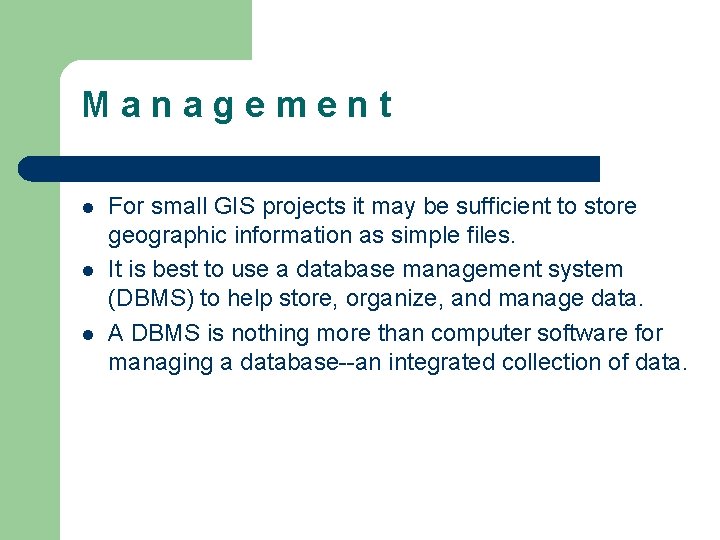 Management

- For small GIS projects it may be sufficient to store geographic information as simple files.
- It is best to use a database management system (DBMS) to help store, organize, and manage data.
- A DBMS is nothing more than computer software for managing a database--an integrated collection of data.